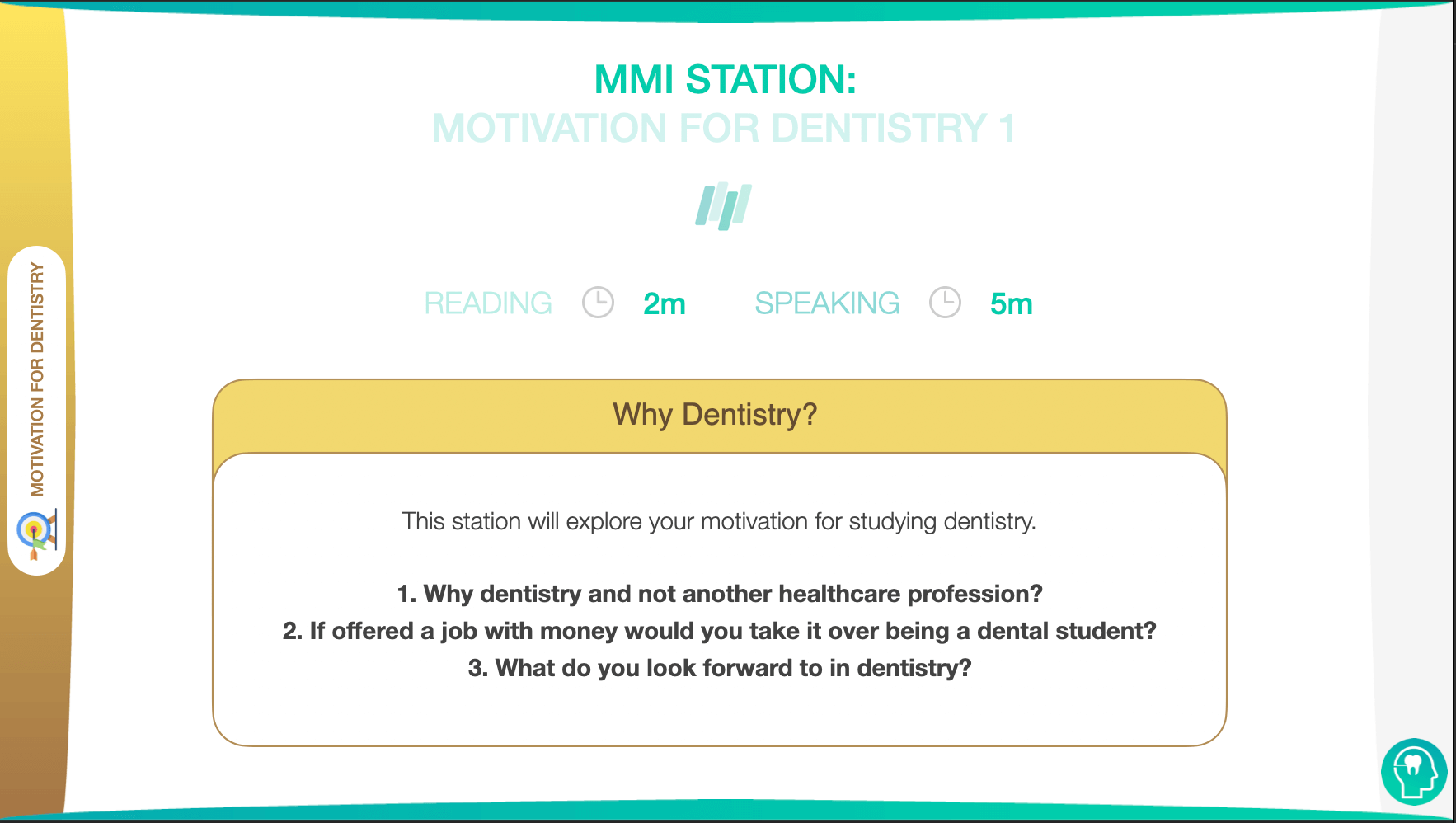 MOTIVATION FOR DENTISTRY

MMI STATION:
MOTIVATION FOR DENTISTRY 1

READING 2m SPEAKING 5m

Why Dentistry?

This station will explore your motivation for studying dentistry.

1. Why dentistry and not another healthcare profession?
2. If offered a job with money would you take it over being a dental student?
3. What do you look forward to in dentistry?